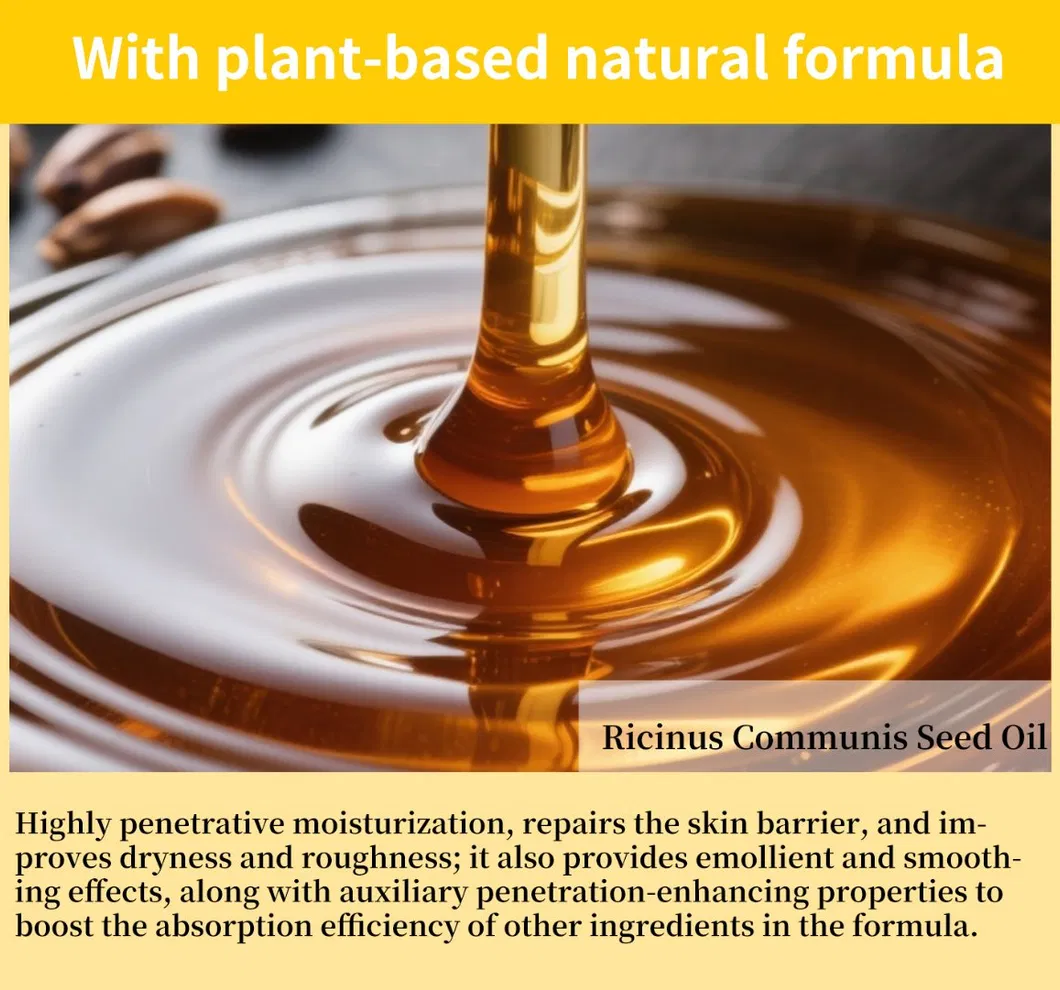 With plant-based natural formula

Ricinus Communis Seed Oil

Highly penetrative moisturization, repairs the skin barrier, and improves dryness and roughness; it also provides emollient and smoothing effects, along with auxiliary penetration-enhancing properties to boost the absorption efficiency of other ingredients in the formula.